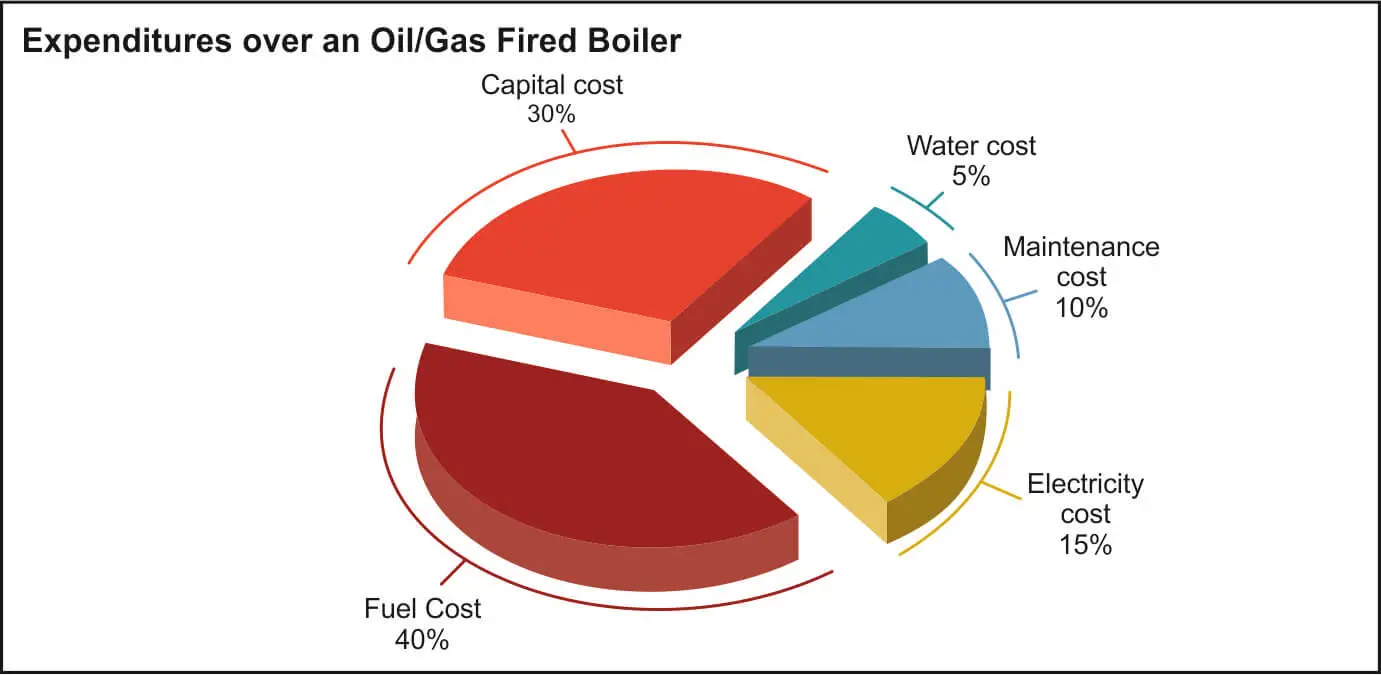 Expenditures over an Oil/Gas Fired Boiler

Capital cost
30%

Water cost
5%

Maintenance
cost
10%

Electricity
cost
15%

Fuel Cost
40%